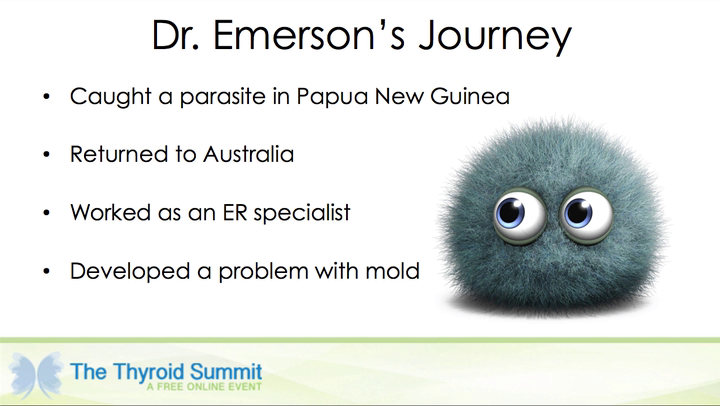 Dr. Emerson's Journey

• Caught a parasite in Papua New Guinea

• Returned to Australia

• Worked as an ER specialist

• Developed a problem with mold

The Thyroid Summit
A FREE ONLINE EVENT